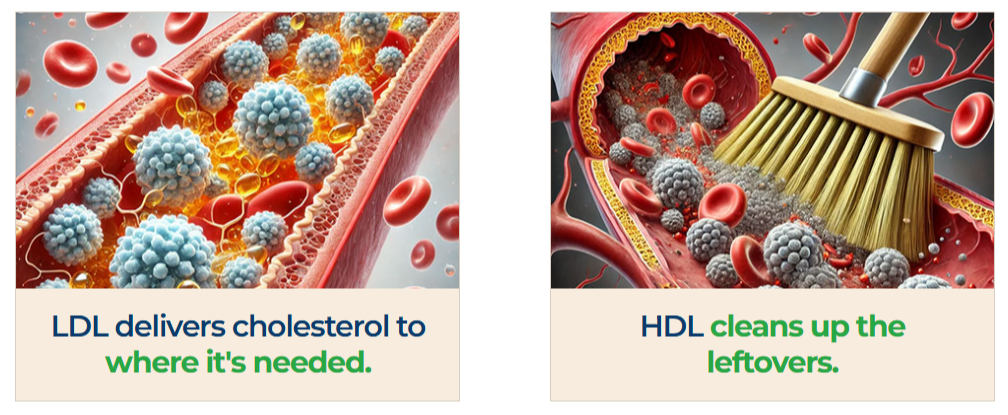 LDL delivers cholesterol to where it's needed.

HDL cleans up the leftovers.